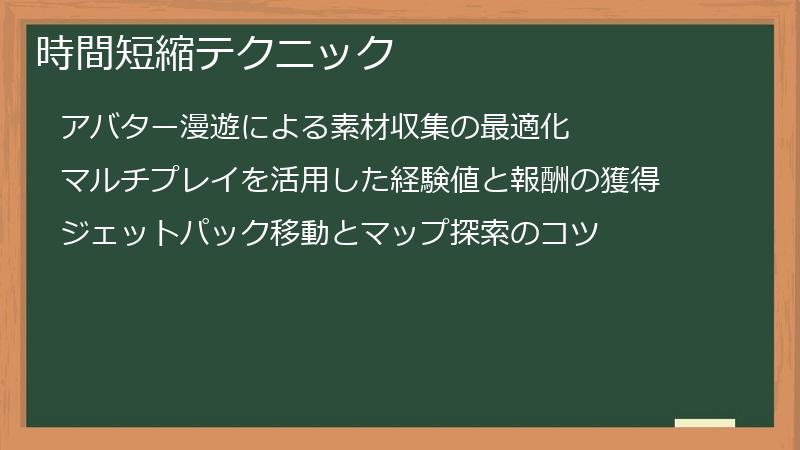 時間短縮テクニック

アバター漫遊による素材収集の最適化

マルチプレイを活用した経験値と報酬の獲得

ジェットパック移動とマップ探索のコツ